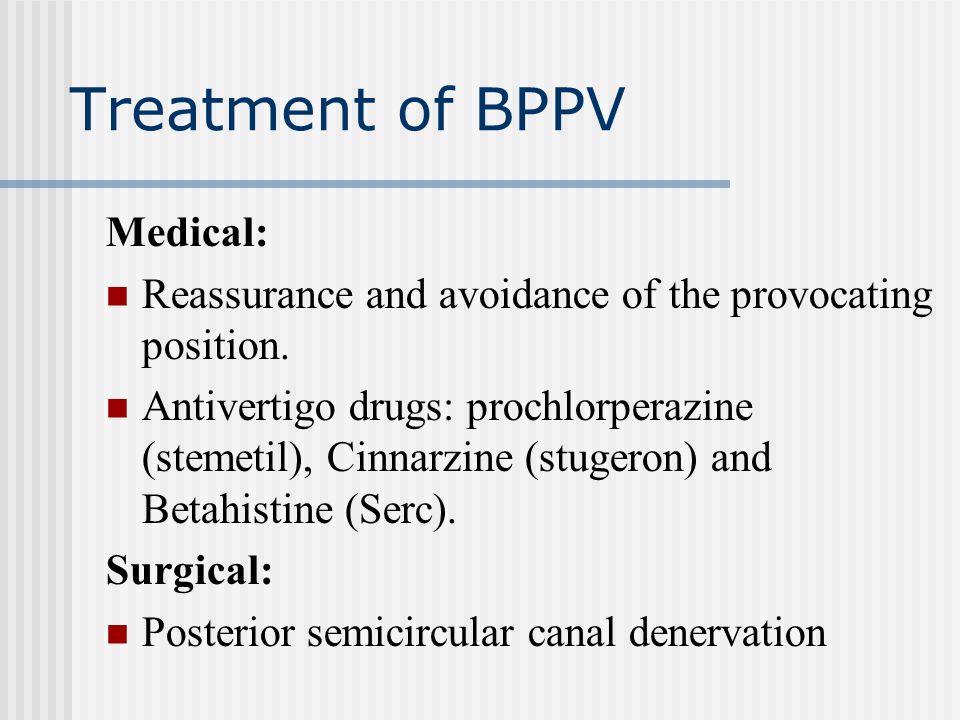 Treatment of BPPV

Medical:

- Reassurance and avoidance of the provocating position.
- Antivertigo drugs: prochlorperazine (stemetil), Cinnarzine (stugeron) and Betahistine (Serc).

Surgical:

- Posterior semicircular canal denervation